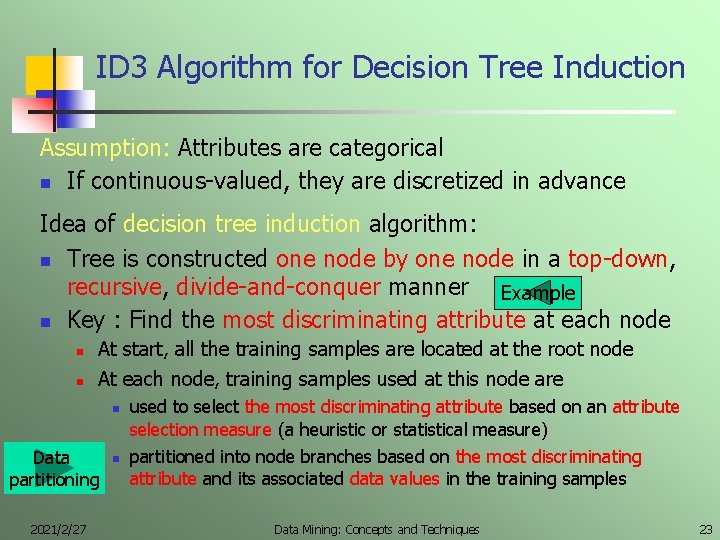 ID3 Algorithm for Decision Tree Induction

Assumption: Attributes are categorical

- If continuous-valued, they are discretized in advance

Idea of decision tree induction algorithm:

- Tree is constructed one node by one node in a top-down, recursive, divide-and-conquer manner Example
- Key : Find the most discriminating attribute at each node
  - At start, all the training samples are located at the root node
  - At each node, training samples used at this node are
    - used to select the most discriminating attribute based on an attribute selection measure (a heuristic or statistical measure)
    - partitioned into node branches based on the most discriminating attribute and its associated data values in the training samples

Data partitioning

2021/2/27 Data Mining: Concepts and Techniques 23